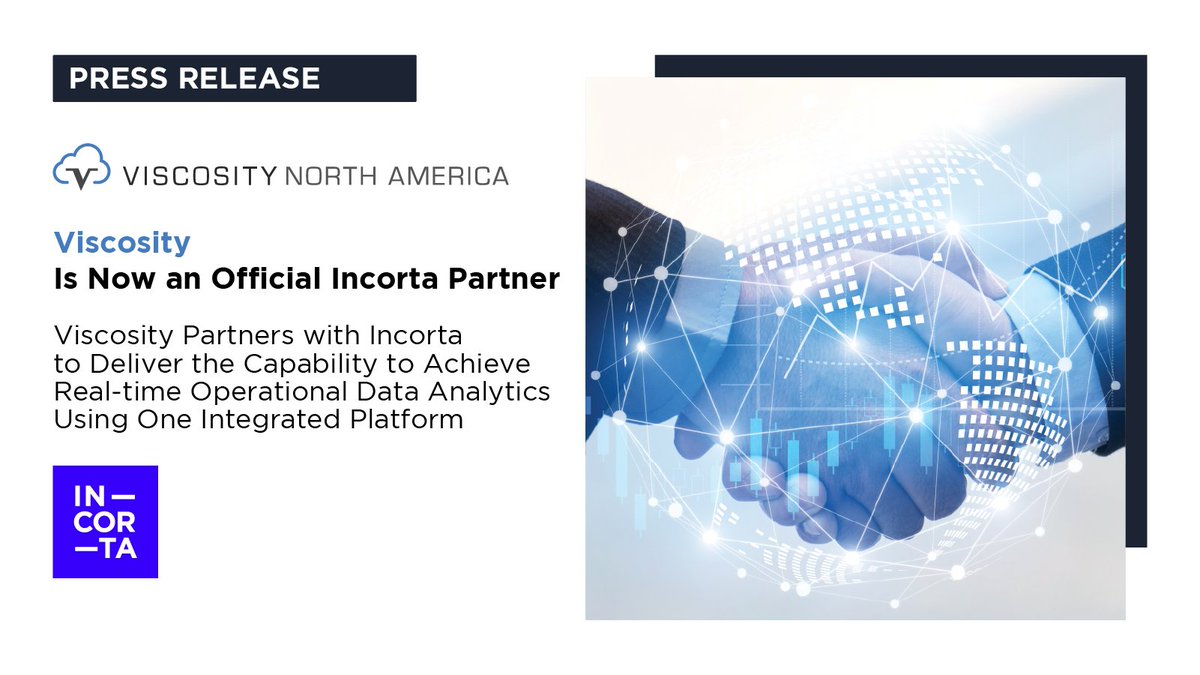 PRESS RELEASE

VISCOSITY NORTH AMERICA

Viscosity
Is Now an Official Incorta Partner

Viscosity Partners with Incorta to Deliver the Capability to Achieve Real-time Operational Data Analytics Using One Integrated Platform

IN—
COR
—TA